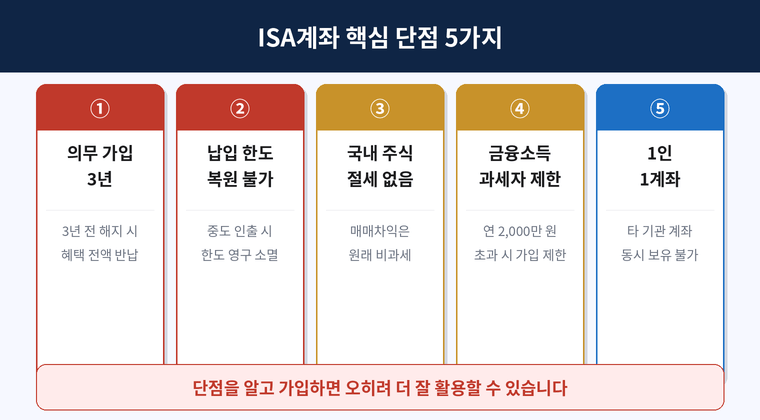 ISA계좌 핵심 단점 5가지

①
의무 가입 3년
3년 전 해지 시 혜택 전액 반납

②
납입 한도 복원 불가
중도 인출 시 한도 영구 소멸

③
국내 주식 절세 없음
매매차익은 원래 비과세

④
금융소득 과세자 제한
연 2,000만 원 초과 시 가입 제한

⑤
1인 1계좌
타 기관 계좌 동시 보유 불가

단점을 알고 가입하면 오히려 더 잘 활용할 수 있습니다